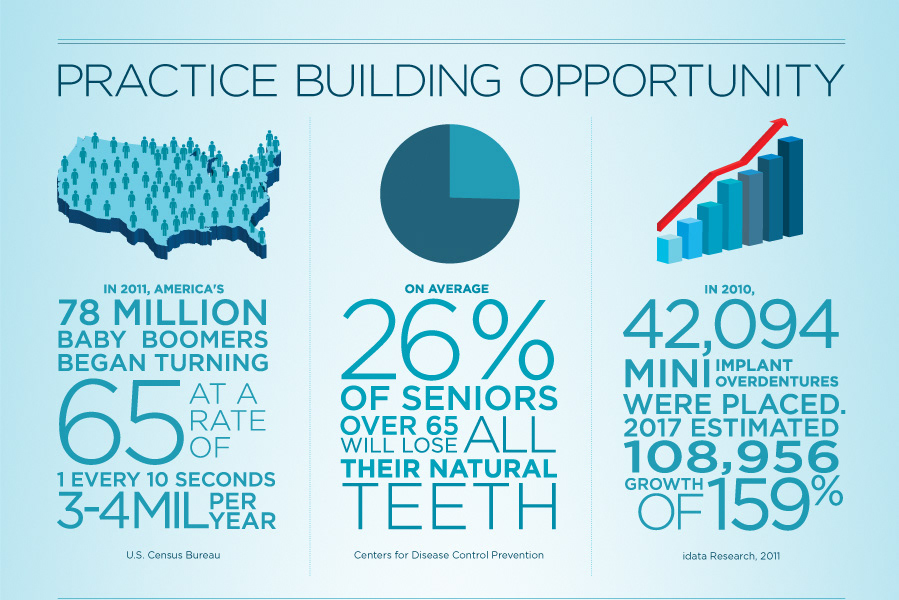 PRACTICE BUILDING OPPORTUNITY

IN 2011, AMERICA'S
78 MILLION BABY BOOMERS BEGAN TURNING
65 AT A RATE OF
1 EVERY 10 SECONDS
3-4MIL PER YEAR

U.S. Census Bureau

ON AVERAGE
26%
OF SENIORS OVER 65 WILL LOSE ALL THEIR NATURAL TEETH

Centers for Disease Control Prevention

IN 2010,
42,094
MINI IMPLANT OVERDENTURES WERE PLACED.
2017 ESTIMATED
108,956
GROWTH OF 159%

idata Research, 2011